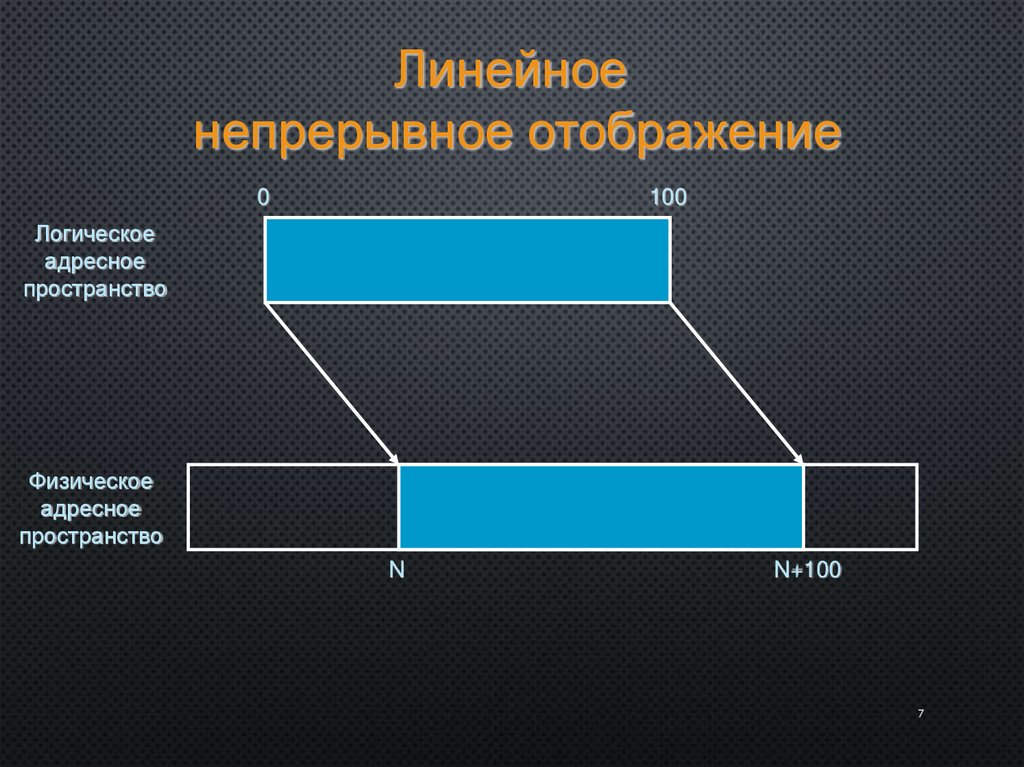 Линейное
непрерывное отображение

0

100

Логическое адресное пространство

Физическое адресное пространство

N

N+100

7